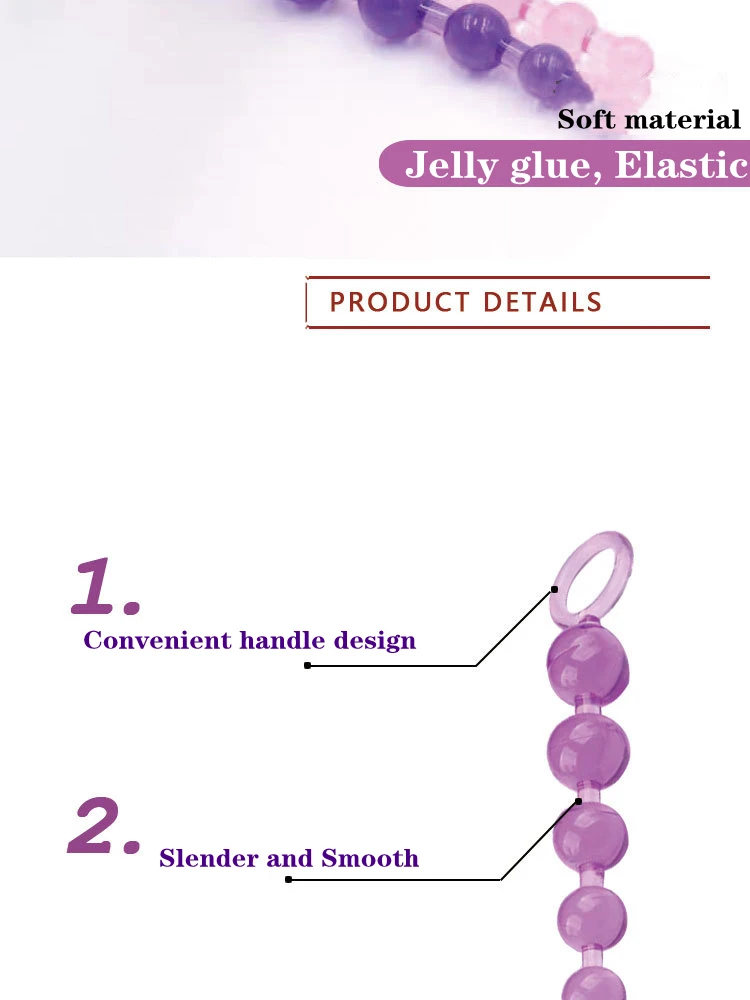 Soft material
Jelly glue, Elastic

PRODUCT DETAILS

1.
Convenient handle design

2.
Slender and Smooth